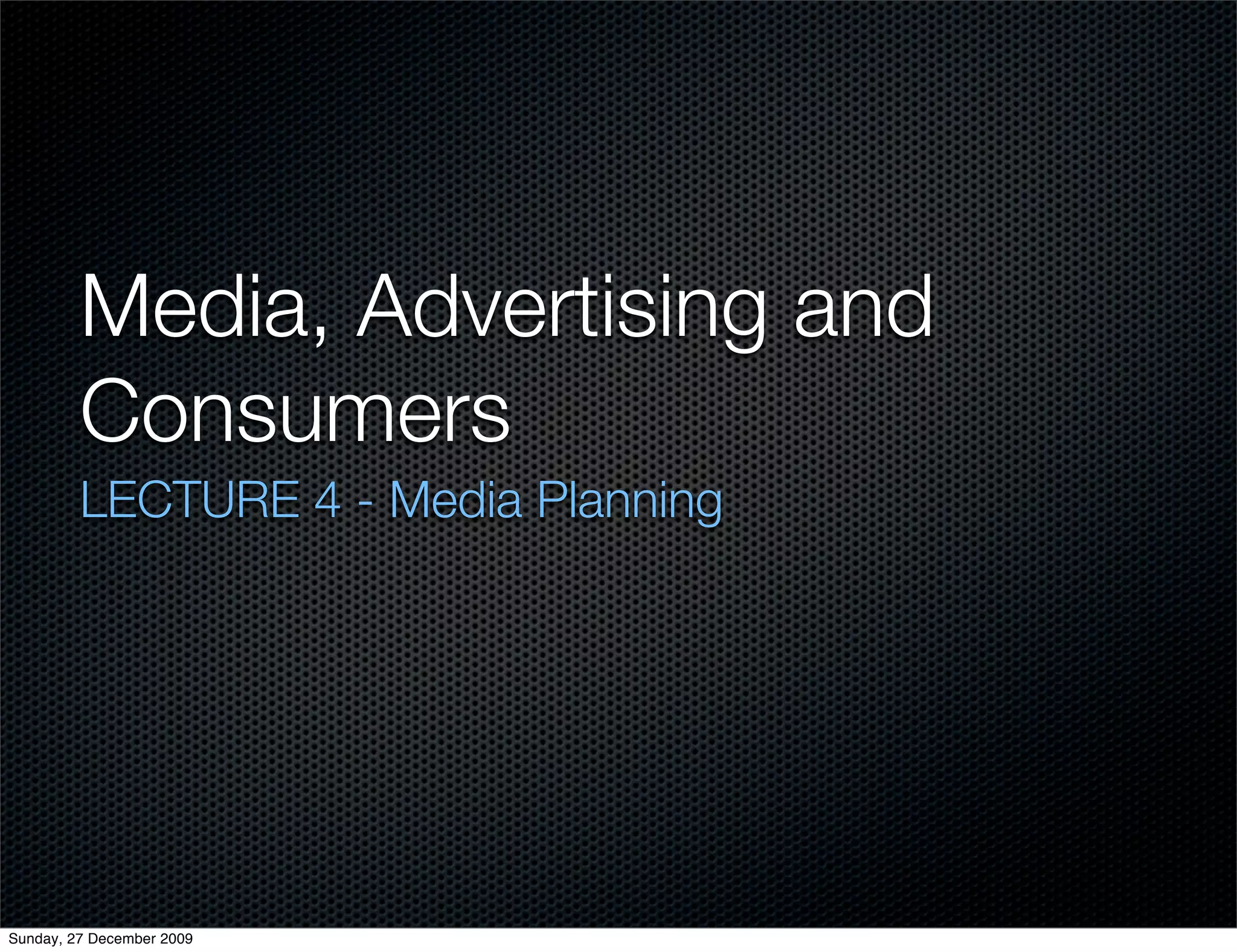 Media, Advertising and Consumers

LECTURE 4 - Media Planning

Sunday, 27 December 2009